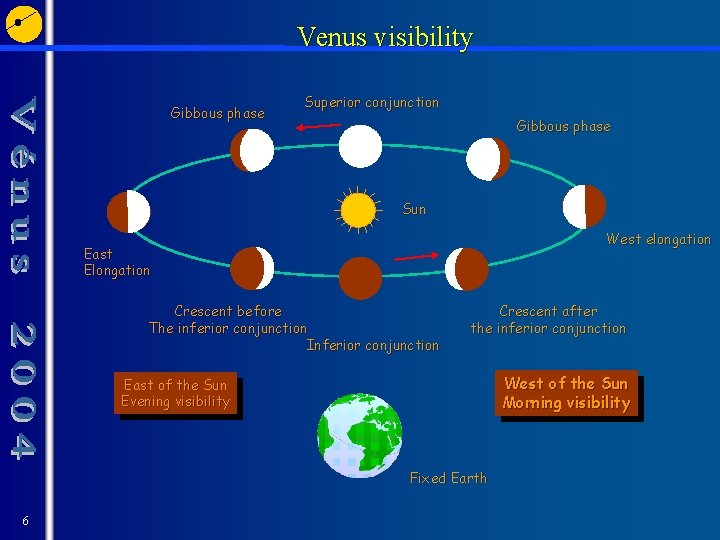 Vénus 2004

Venus visibility

Gibbous phase

Superior conjunction

Gibbous phase

Sun

East Elongation

West elongation

Crescent before The inferior conjunction

Inferior conjunction

Crescent after the inferior conjunction

East of the Sun Evening visibility

West of the Sun Morning visibility

Fixed Earth

6